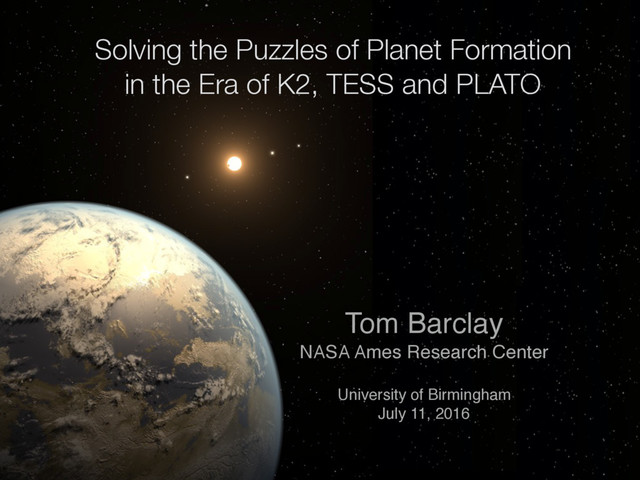 Solving the Puzzles of Planet Formation in the Era of K2, TESS and PLATO

Tom Barclay
NASA Ames Research Center

University of Birmingham
July 11, 2016